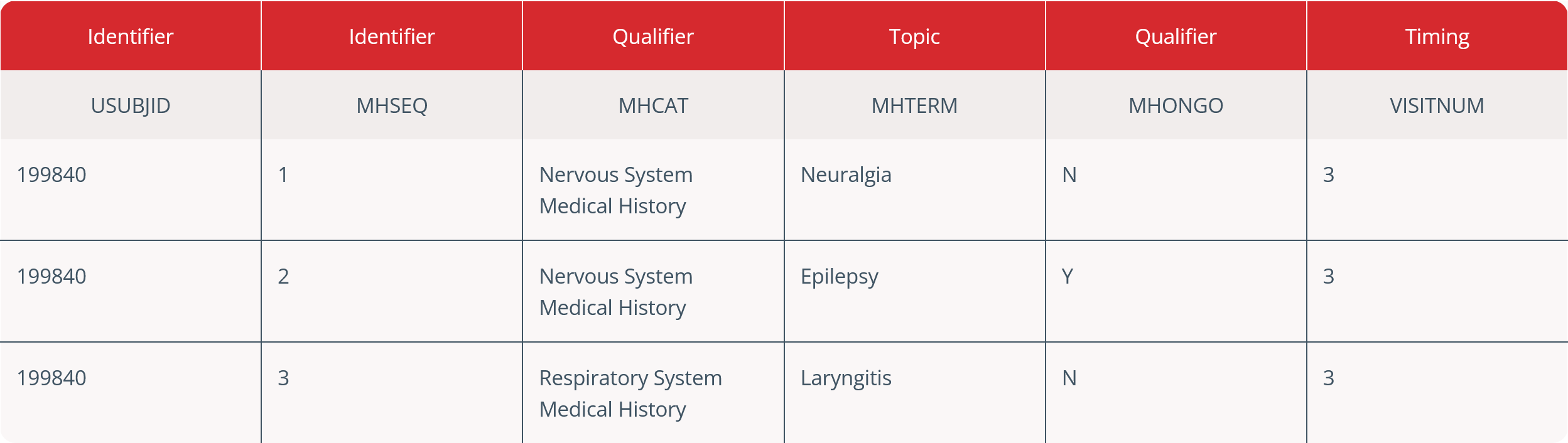 | Identifier | Identifier | Qualifier | Topic | Qualifier | Timing |
|---|---|---|---|---|---|
| USUBJID | MHSEQ | MHCAT | MHTERM | MHONGO | VISITNUM |
| 199840 | 1 | Nervous System Medical History | Neuralgia | N | 3 |
| 199840 | 2 | Nervous System Medical History | Epilepsy | Y | 3 |
| 199840 | 3 | Respiratory System Medical History | Laryngitis | N | 3 |